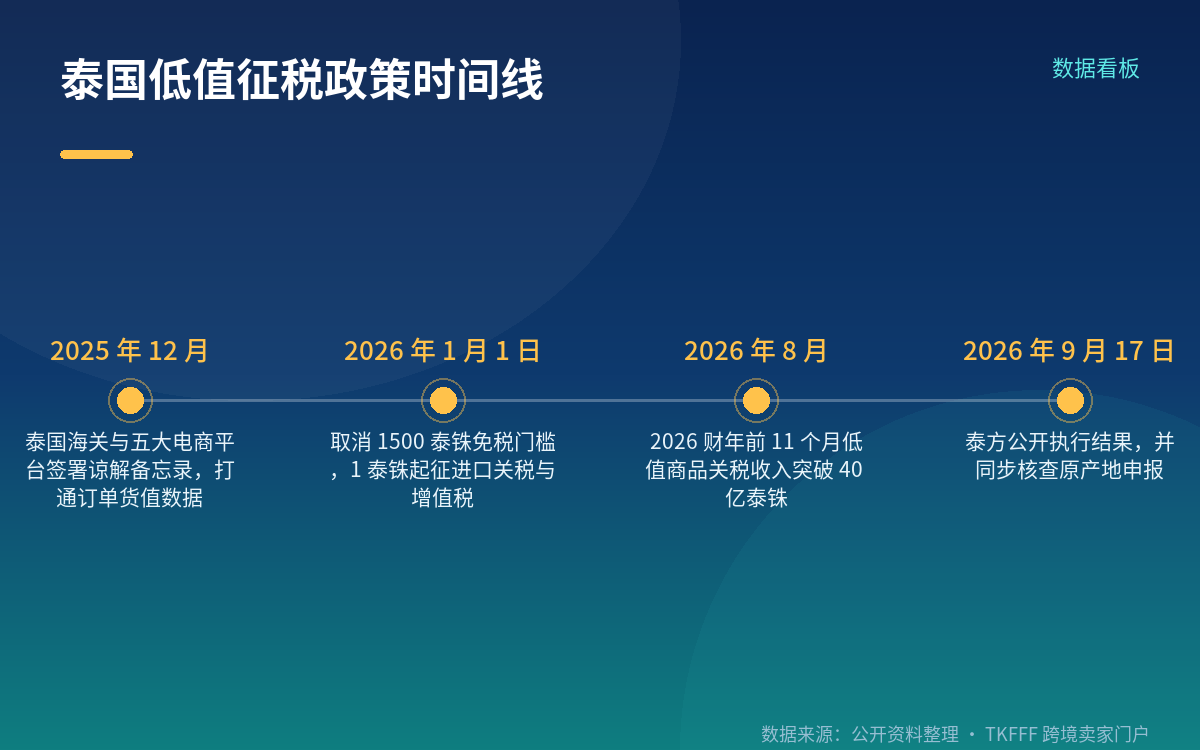 泰国低值征税政策时间线

数据看板

2025 年 12 月

泰国海关与五大电商平台签署谅解备忘录，打通订单货值数据

2026 年 1 月 1 日

取消 1500 泰铢免税门槛，1 泰铢起征进口关税与增值税

2026 年 8 月

2026 财年前 11 个月低值商品关税收入突破 40 亿泰铢

2026 年 9 月 17 日

泰方公开执行结果，并同步核查原产地申报

数据来源：公开资料整理 · TKFFF 跨境卖家门户